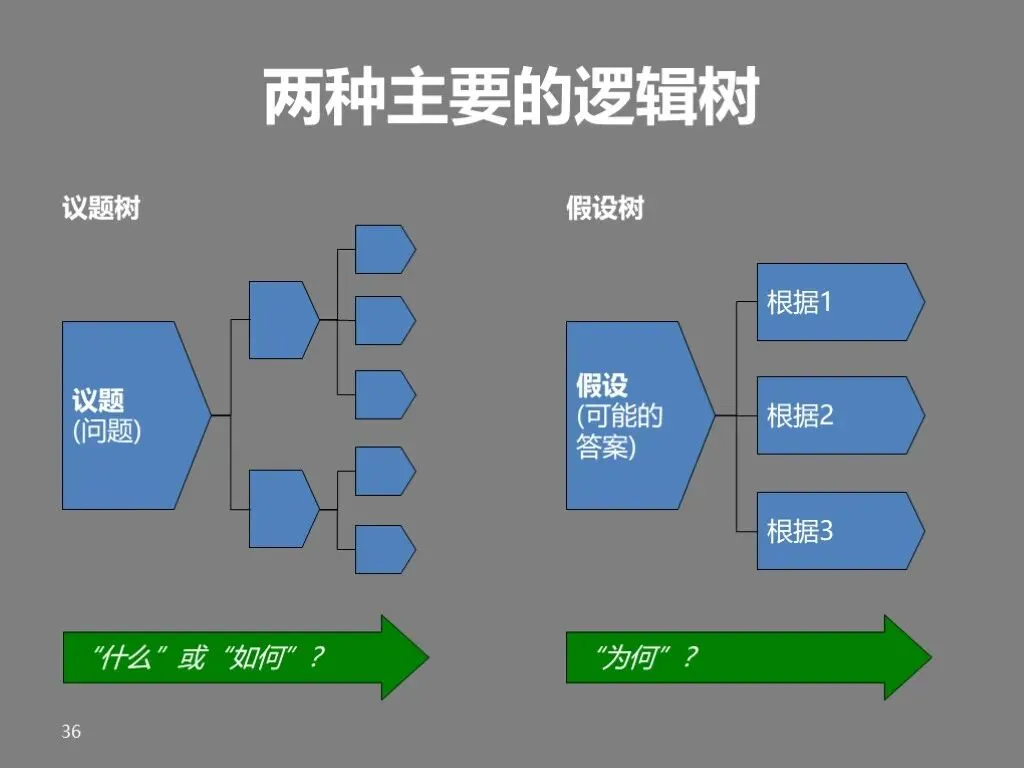 两种主要的逻辑树

议题树

议题
(问题)

“什么”或“如何”?

假设树

假设
(可能的答案)

根据1

根据2

根据3

“为何”?

36